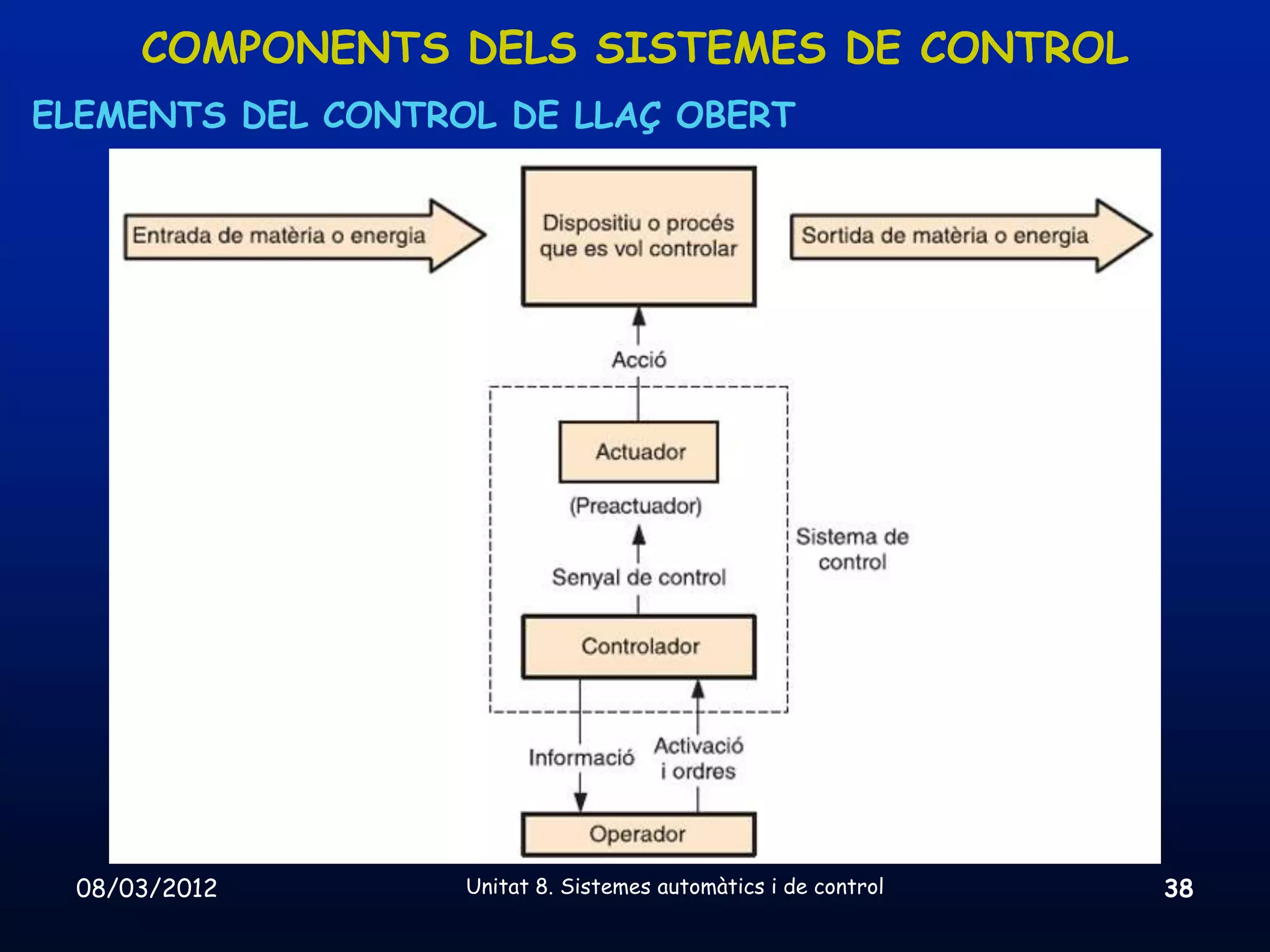 COMPONENTS DELS SISTEMES DE CONTROL

ELEMENTS DEL CONTROL DE LLAÇ OBERT

Entrada de matèria o energia

Dispositiu o procés que es vol controlar

Sortida de matèria o energia

Acció

Actuador

(Preactuador)

Sistema de control

Senyal de control

Controlador

Informació

Activació i ordres

Operador

08/03/2012

Unitat 8. Sistemes automàtics i de control

38